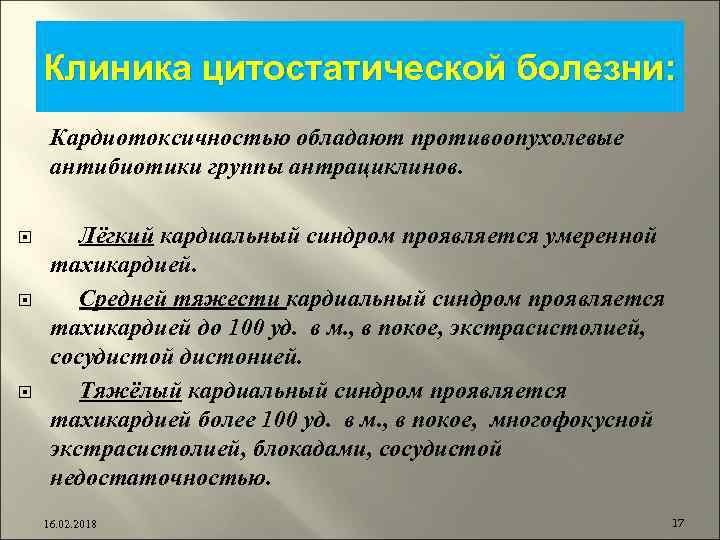 Клиника цитостатической болезни:

Кардиотоксичностью обладают противоопухолевые антибиотики группы антрациклинов.

Лёгкий кардиальный синдром проявляется умеренной тахикардией.

Средней тяжести кардиальный синдром проявляется тахикардией до 100 уд. в м., в покое, экстрасистолией, сосудистой дистонией.

Тяжёлый кардиальный синдром проявляется тахикардией более 100 уд. в м., в покое, многофокусной экстрасистолией, блокадами, сосудистой недостаточностью.

16.02.2018

17